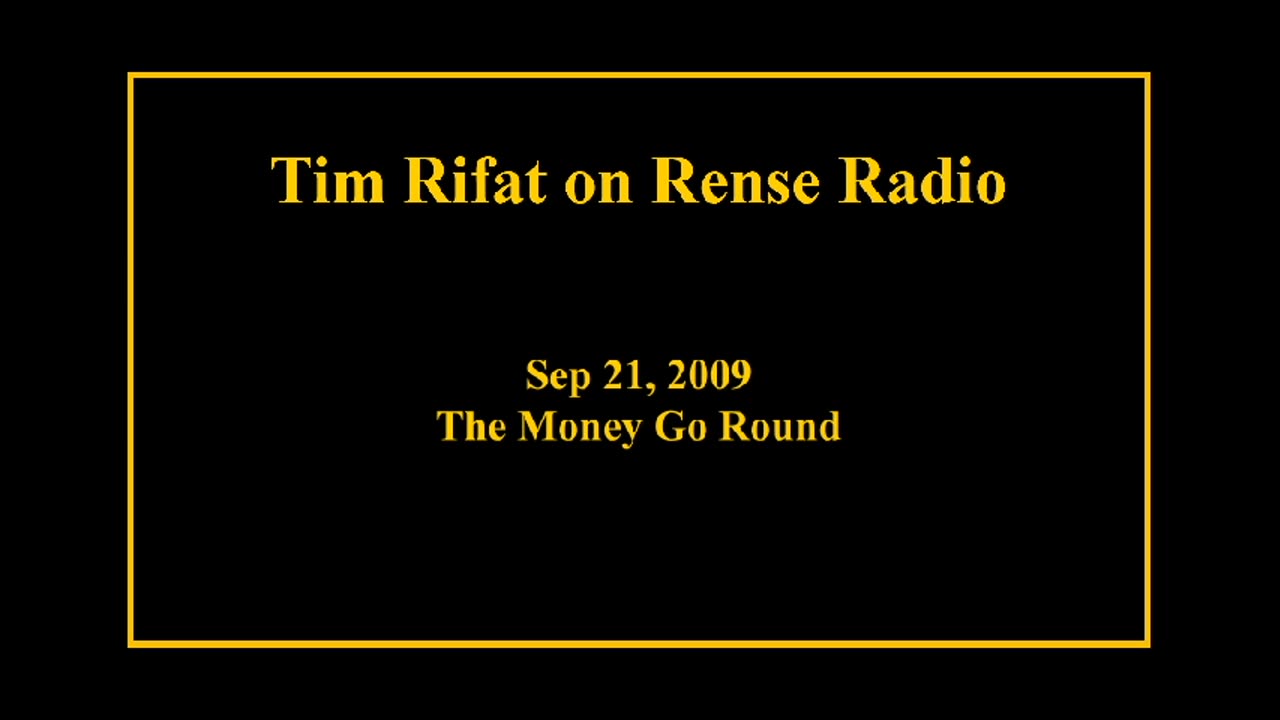 Tim Rifat on Rense Radio

Sep 21, 2009
The Money Go Round